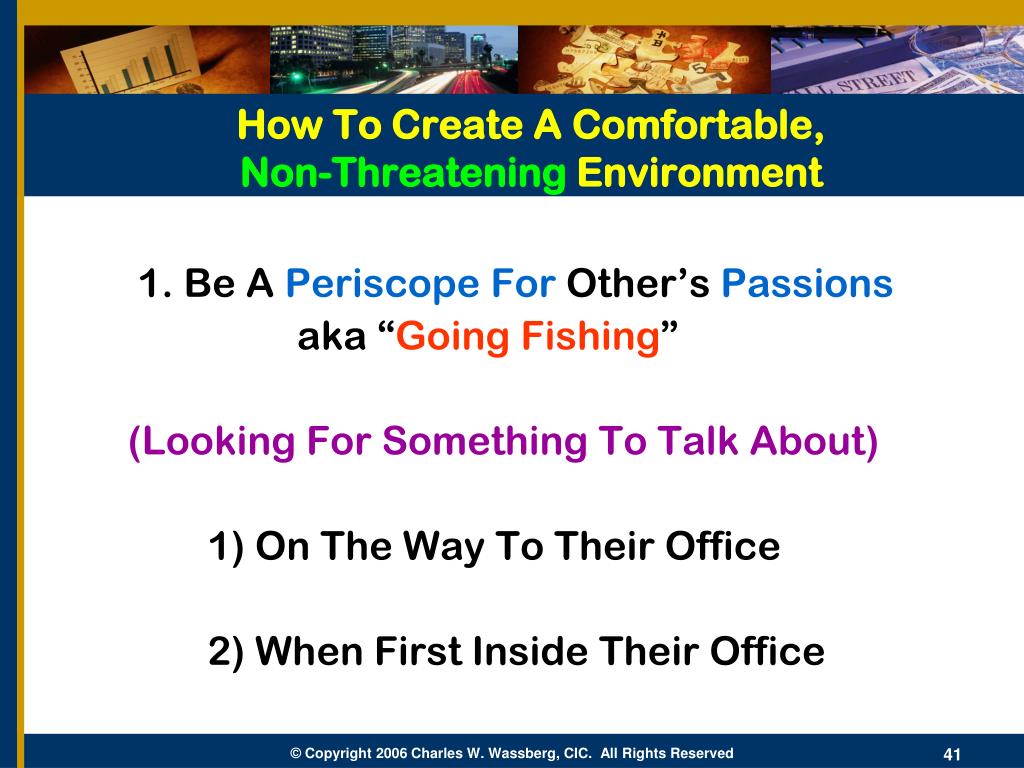 LL STREET

How To Create A Comfortable, Non-Threatening Environment

1. Be A Periscope For Other’s Passions aka “Going Fishing”

(Looking For Something To Talk About)

1) On The Way To Their Office

2) When First Inside Their Office

© Copyright 2006 Charles W. Wassberg, CIC. All Rights Reserved

41